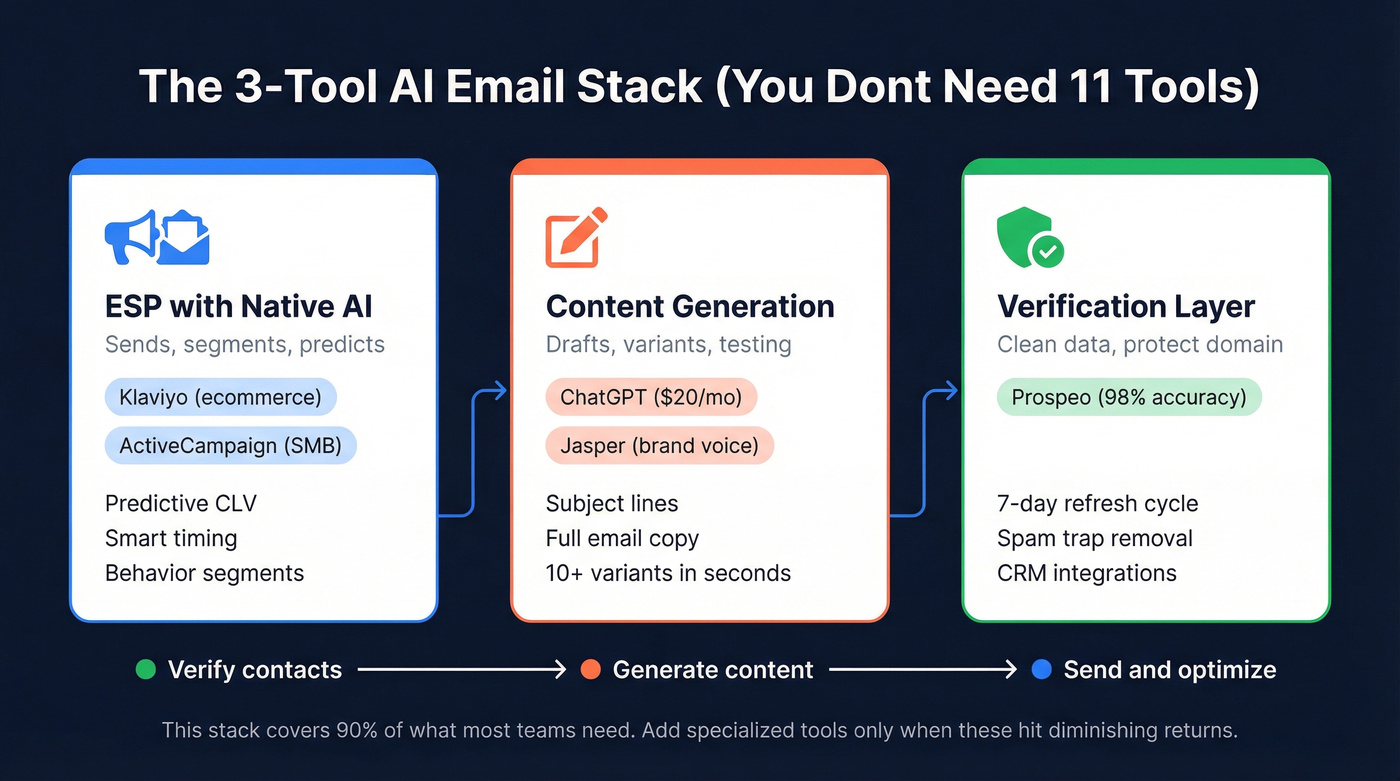 The 3-Tool AI Email Stack (You Dont Need 11 Tools)

ESP with Native AI
Sends, segments, predicts
Klaviyo (ecommerce)
ActiveCampaign (SMB)
Predictive CLV
Smart timing
Behavior segments

Content Generation
Drafts, variants, testing
ChatGPT ($20/mo)
Jasper (brand voice)
Subject lines
Full email copy
10+ variants in seconds

Verification Layer
Clean data, protect domain
Prospeo (98% accuracy)
7-day refresh cycle
Spam trap removal
CRM integrations

Verify contacts → Generate content → Send and optimize

This stack covers 90% of what most teams need. Add specialized tools only when these hit diminishing returns.